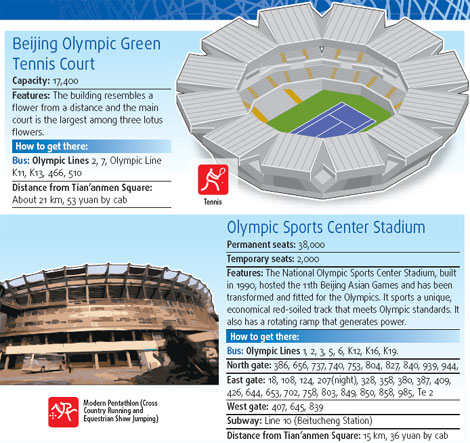 Beijing Olympic Green Tennis Court

Capacity: 17,400

Features: The building resembles a flower from a distance and the main court is the largest among three lotus flowers.

How to get there:

Bus: Olympic Lines 2, 7, Olympic Line K11, K13, 466, 510

Distance from Tian'anmen Square: About 21 km, 53 yuan by cab

Tennis

Olympic Sports Center Stadium

Permanent seats: 38,000

Temporary seats: 2,000

Features: The National Olympic Sports Center Stadium, built in 1990, hosted the 11th Beijing Asian Games and has been transformed and fitted for the Olympics. It sports a unique, economical red-soiled track that meets Olympic standards. It also has a rotating ramp that generates power.

How to get there:

Bus: Olympic Lines 1, 2, 3, 5, 6, K12, K16, K19.

North gate: 386, 656, 737, 740, 753, 804, 827, 840, 939, 944,

East gate: 18, 108, 124, 207(night), 328, 358, 380, 387, 409, 426, 644, 653, 702, 758, 803, 849, 850, 858, 985, Te 2

West gate: 407, 645, 839

Subway: Line 10 (Beitucheng Station)

Distance from Tian'anmen Square: 15 km, 36 yuan by cab

Modern Pentathlon (Cross Country Running and Equestrian Show Jumping)